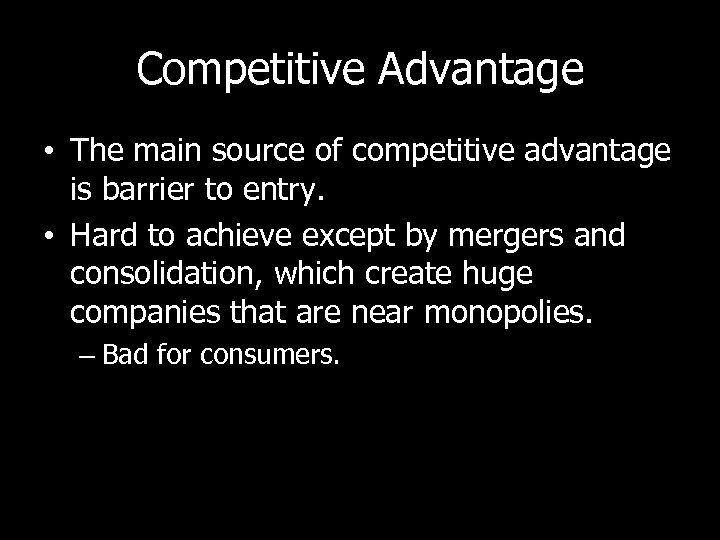 Competitive Advantage

• The main source of competitive advantage is barrier to entry.

• Hard to achieve except by mergers and consolidation, which create huge companies that are near monopolies.

– Bad for consumers.